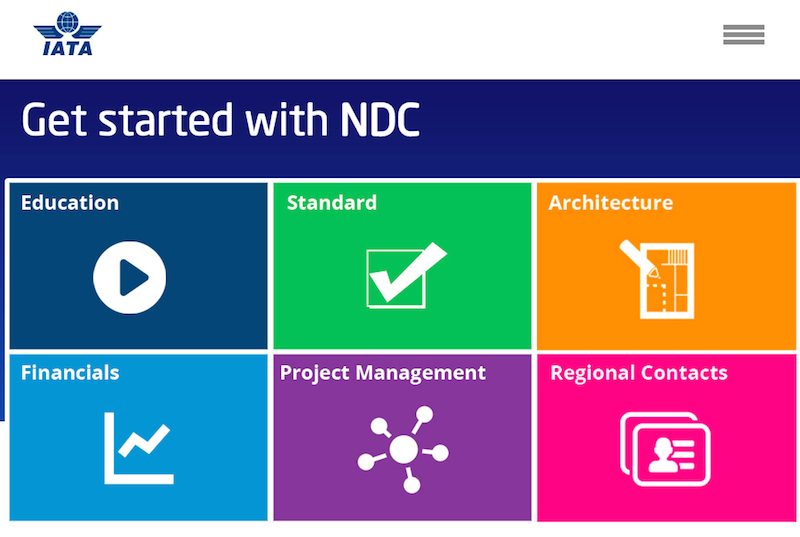 IATA

Get started with NDC

Education

Standard

Architecture

Financials

Project Management

Regional Contacts